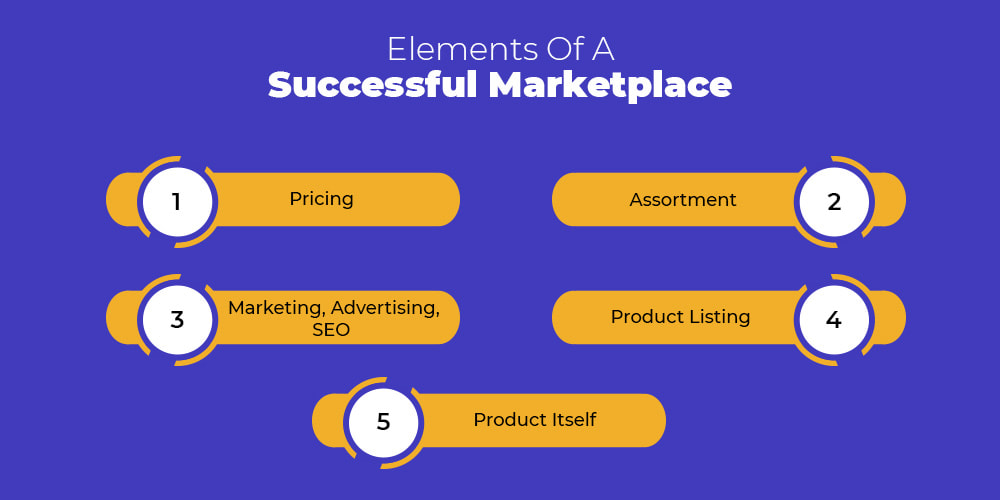 Elements Of A
Successful Marketplace

1 Pricing

Assortment 2

3 Marketing, Advertising, SEO

Product Listing 4

5 Product Itself